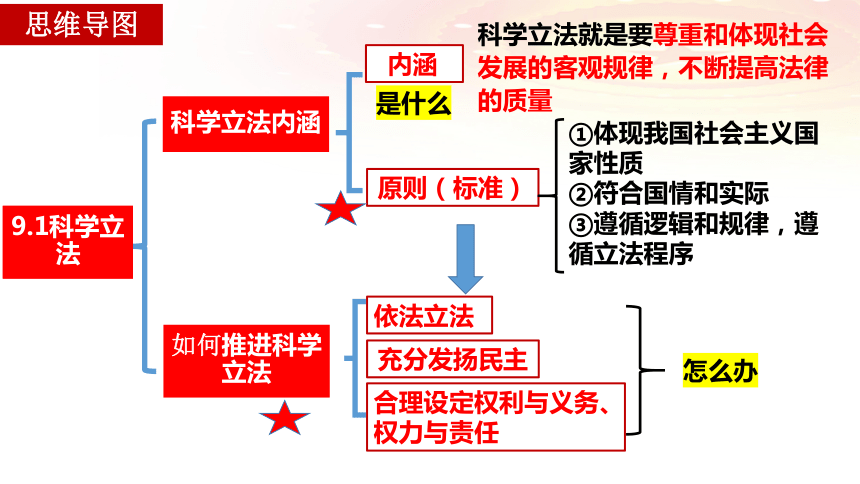 思维导图

9.1科学立法

科学立法内涵

内涵

是什么

科学立法就是要尊重和体现社会发展的客观规律，不断提高法律的质量

原则（标准）

①体现我国社会主义国家性质
②符合国情和实际
③遵循逻辑和规律，遵循立法程序

如何推进科学立法

依法立法

充分发扬民主

合理设定权利与义务、权力与责任

怎么办